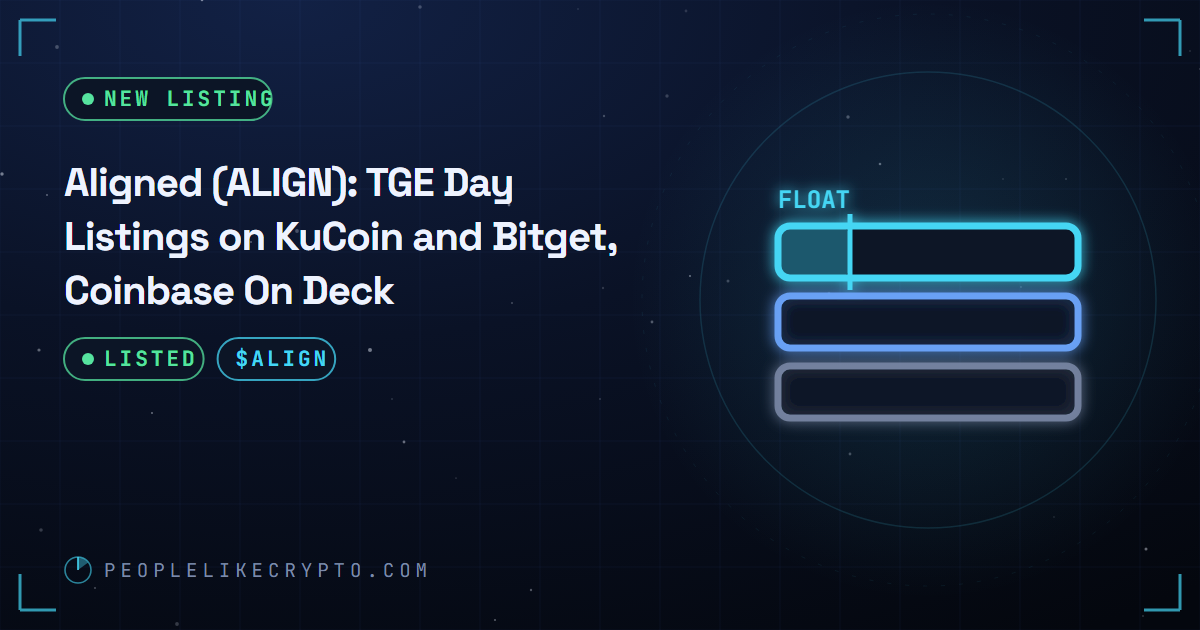 NEW LISTING

Aligned (ALIGN): TGE Day Listings on KuCoin and Bitget, Coinbase On Deck

LISTED $ALIGN

FLOAT

PEOPLELIKECRYPTO.COM